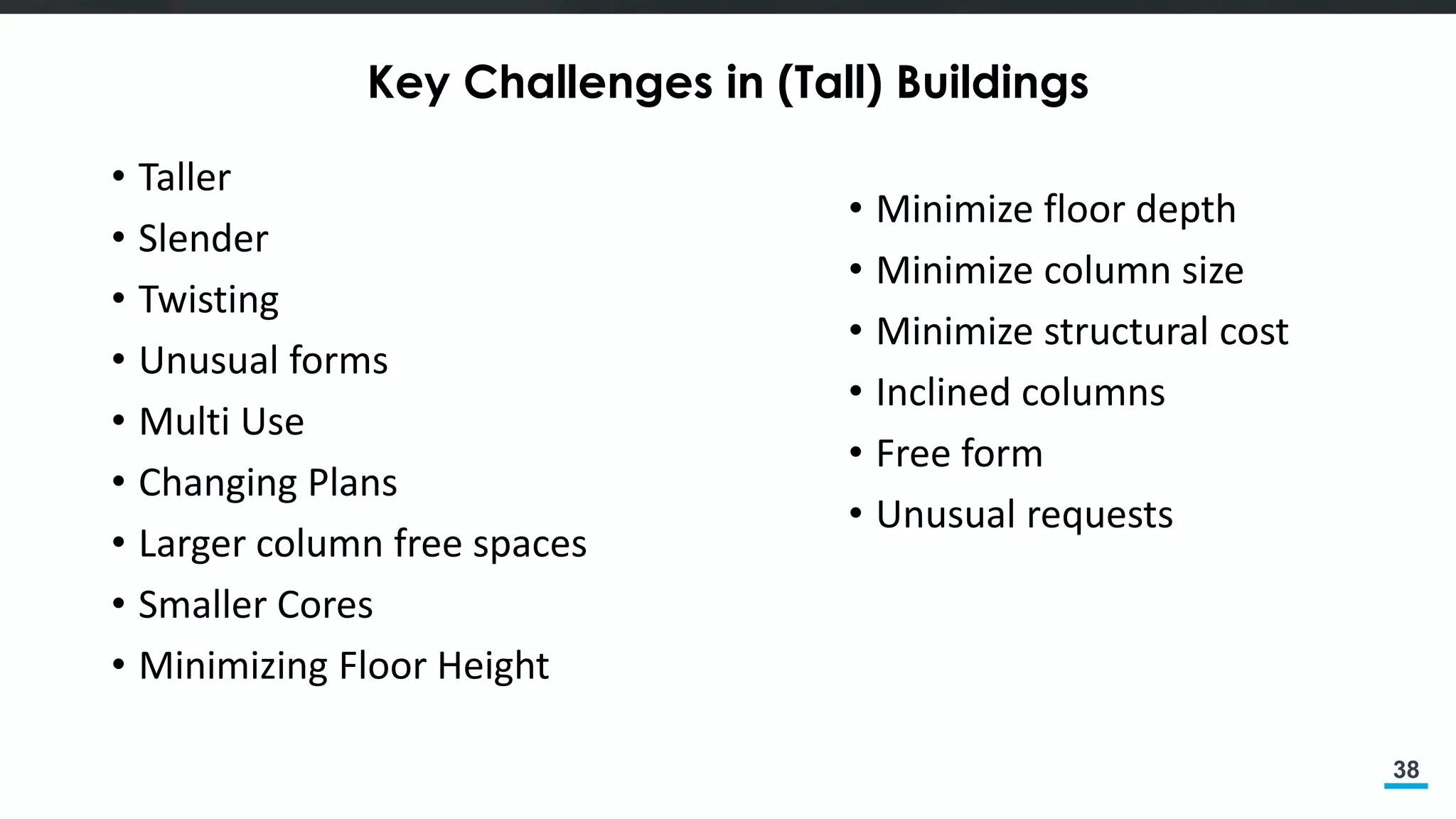 Key Challenges in (Tall) Buildings

• Taller
• Slender
• Twisting
• Unusual forms
• Multi Use
• Changing Plans
• Larger column free spaces
• Smaller Cores
• Minimizing Floor Height

• Minimize floor depth
• Minimize column size
• Minimize structural cost
• Inclined columns
• Free form
• Unusual requests

38